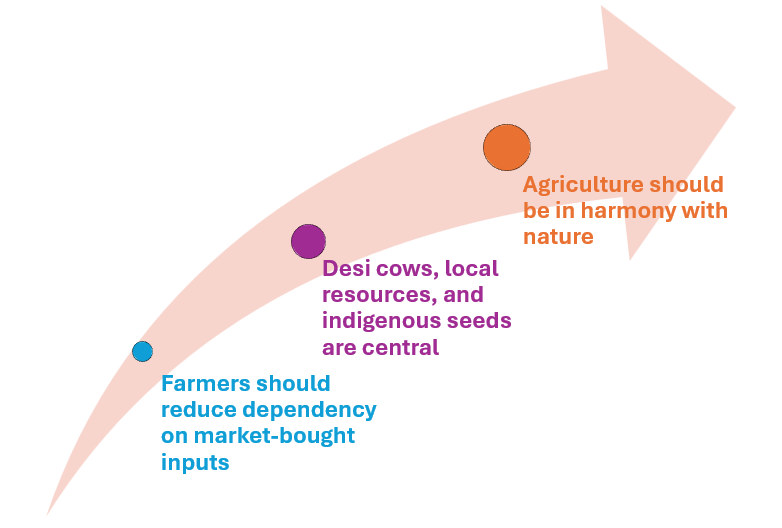 Farmers should reduce dependency on market-bought inputs

Desi cows, local resources, and indigenous seeds are central

Agriculture should be in harmony with nature